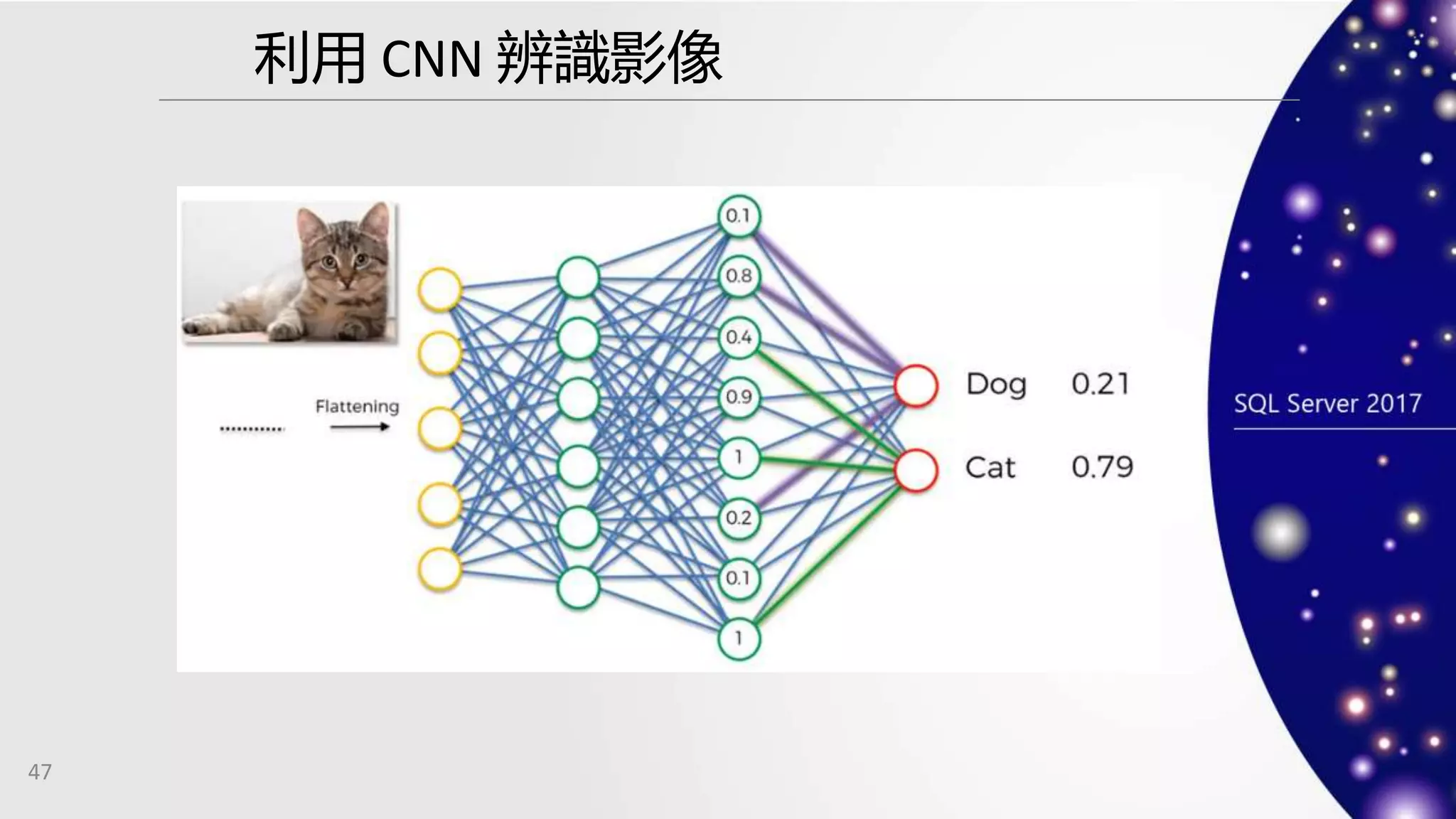 利用 CNN 辨識影像

Flattening

0.1
0.8
0.4
0.9
1
0.2
0.1
1

Dog 0.21
Cat 0.79

SQL Server 2017

47